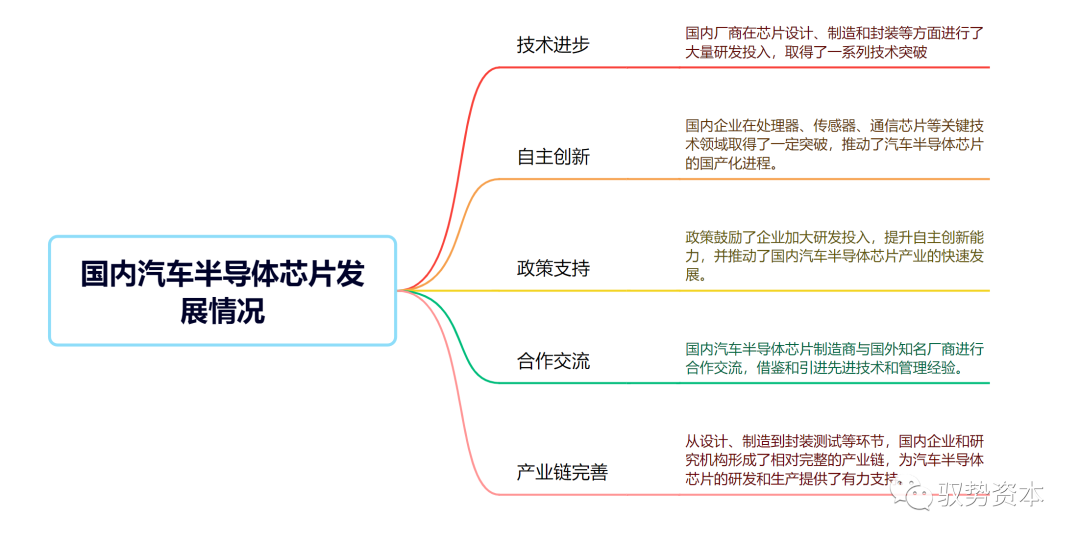 国内汽车半导体芯片发展情况

技术进步

国内厂商在芯片设计、制造和封装等方面进行了大量研发投入，取得了一系列技术突破

自主创新

国内企业在处理器、传感器、通信芯片等关键技术领域取得了一定突破，推动了汽车半导体芯片的国产化进程。

政策支持

政策鼓励了企业加大研发投入，提升自主创新能力，并推动了国内汽车半导体芯片产业的快速发展。

合作交流

国内汽车半导体芯片制造商与国外知名厂商进行合作交流，借鉴和引进先进技术和管理经验。

产业链完善

从设计、制造到封装测试等环节，国内企业和研究机构形成了相对完整的产业链，为汽车半导体芯片的研发和生产提供了有力支持。

驭势资本